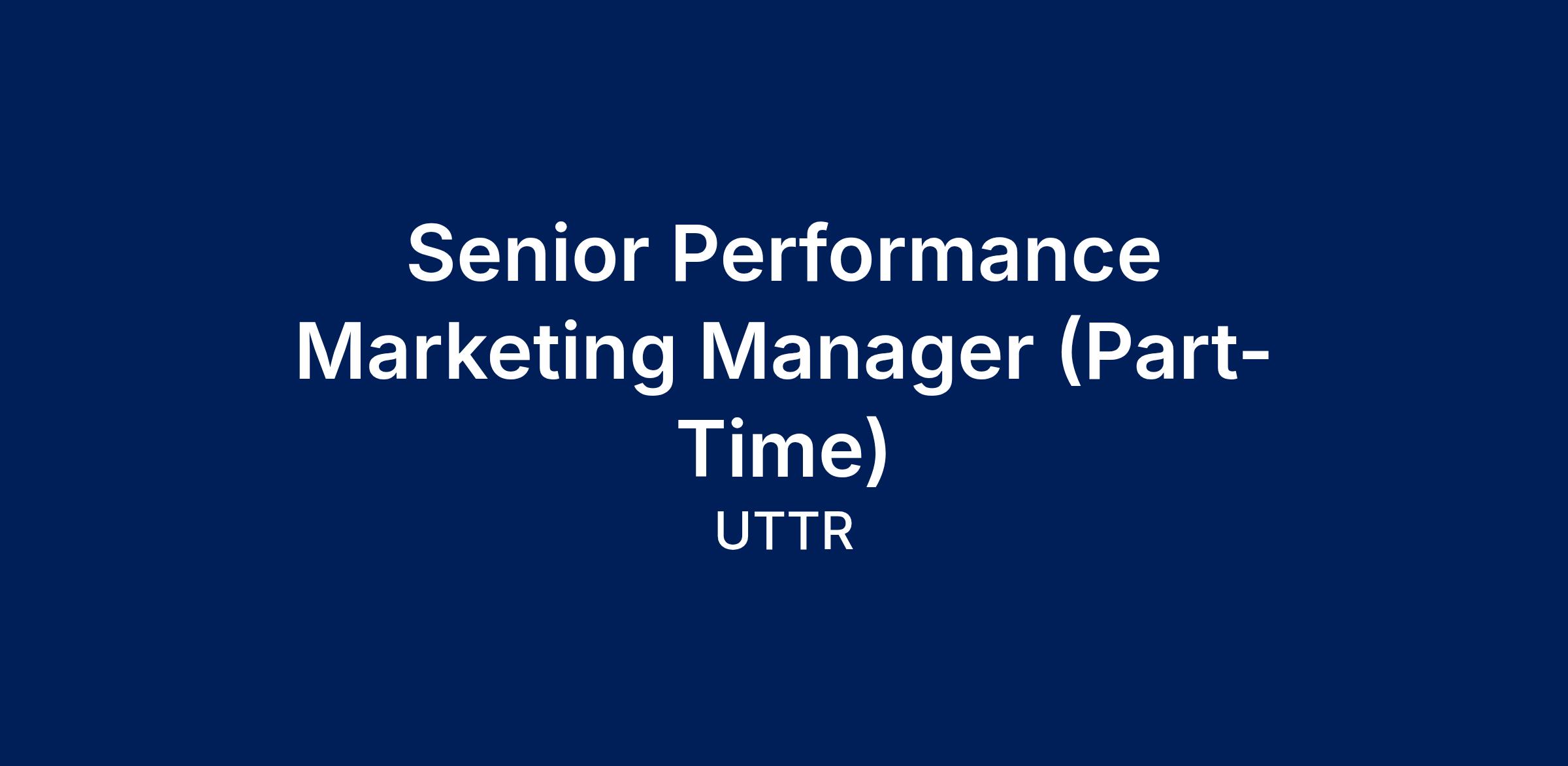 Senior Performance Marketing Manager (Part-Time)

UTTR